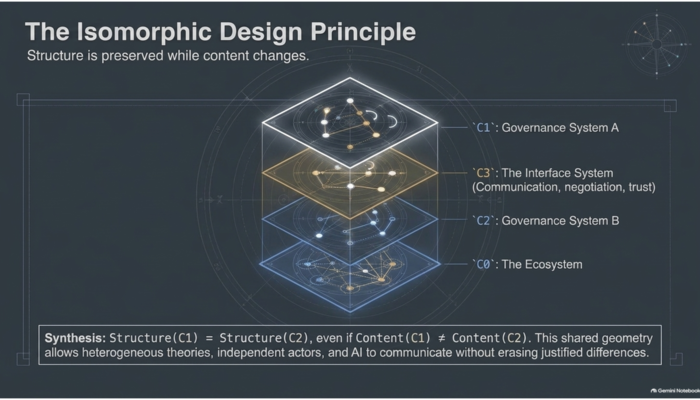 The Isomorphic Design Principle

Structure is preserved while content changes.

`C1`: Governance System A

`C3`: The Interface System (Communication, negotiation, trust)

`C2`: Governance System B

`C0`: The Ecosystem

Synthesis: Structure(C1) = Structure(C2), even if Content(C1) ≠ Content(C2). This shared geometry allows heterogeneous theories, independent actors, and AI to communicate without erasing justified differences.

Gemini Notebook